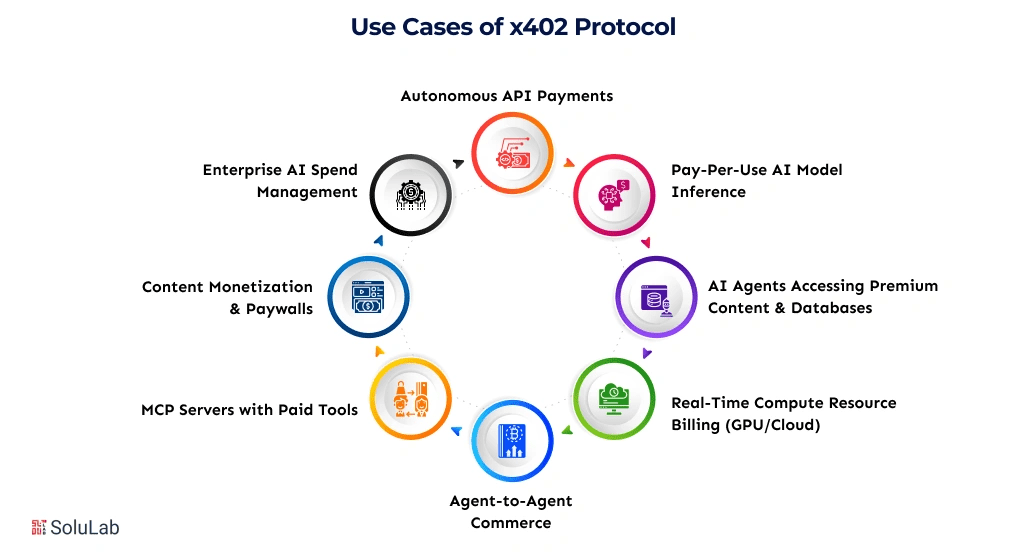 Use Cases of x402 Protocol

Autonomous API Payments

Pay-Per-Use AI Model Inference

AI Agents Accessing Premium Content & Databases

Real-Time Compute Resource Billing (GPU/Cloud)

Agent-to-Agent Commerce

MCP Servers with Paid Tools

Content Monetization & Paywalls

Enterprise AI Spend Management

SoluLab